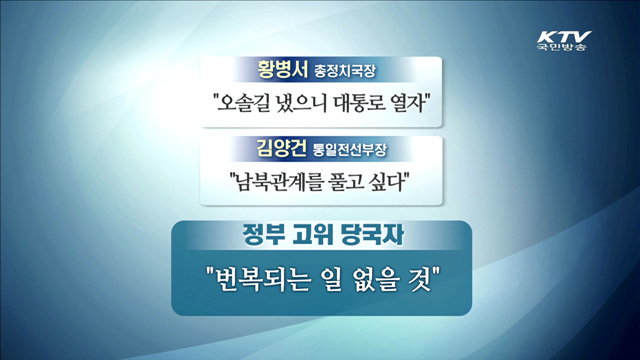 KTV
국민방송

황병서 총정치국장

"오솔길 냈으니 대통로 열자"

김양건 통일전선부장

"남북관계를 풀고 싶다"

정부 고위 당국자

"번복되는 일 없을 것"